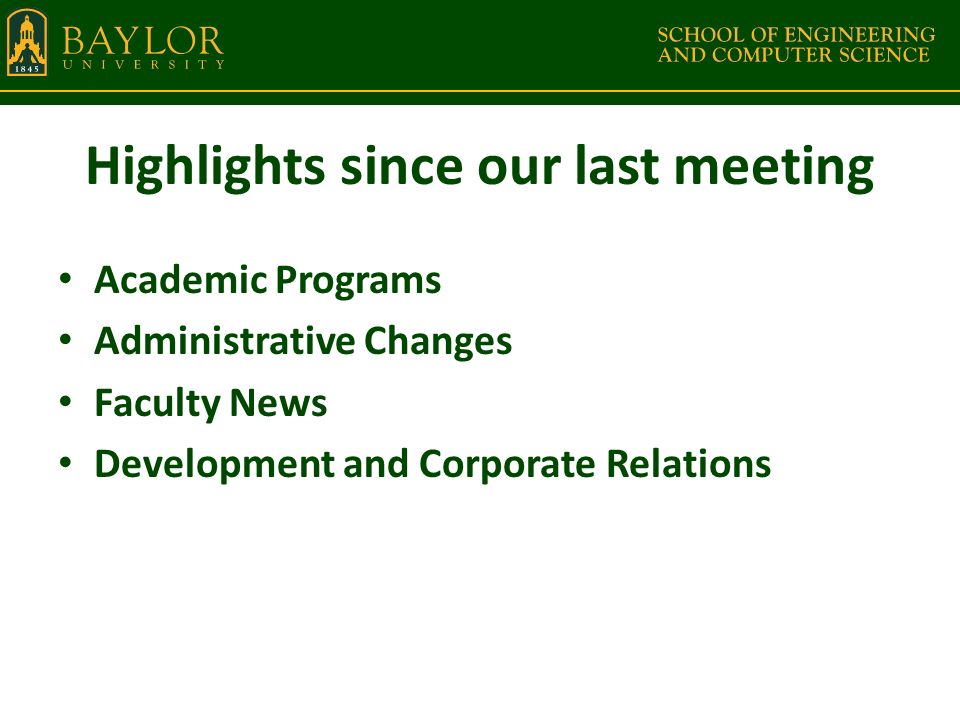 1845 BAYLOR UNIVERSITY

SCHOOL OF ENGINEERING AND COMPUTER SCIENCE

Highlights since our last meeting

• Academic Programs
• Administrative Changes
• Faculty News
• Development and Corporate Relations